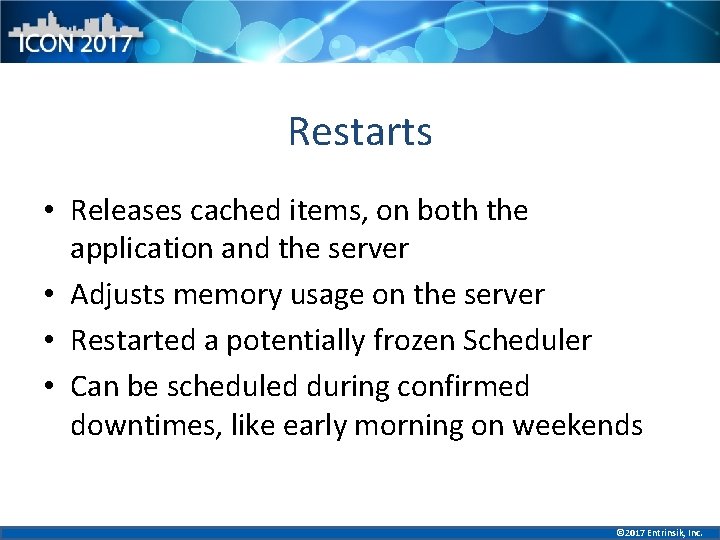 ICON 2017

Restarts

• Releases cached items, on both the application and the server
• Adjusts memory usage on the server
• Restarted a potentially frozen Scheduler
• Can be scheduled during confirmed downtimes, like early morning on weekends

©2017 Entrinsik, Inc.